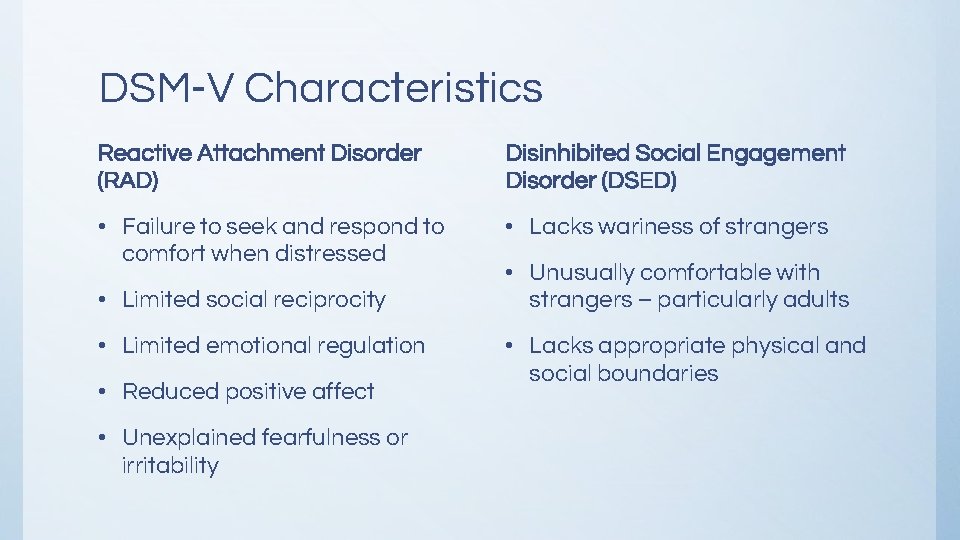 DSM-V Characteristics

Reactive Attachment Disorder (RAD)

• Failure to seek and respond to comfort when distressed

• Limited social reciprocity

• Limited emotional regulation

• Reduced positive affect

• Unexplained fearfulness or irritability

Disinhibited Social Engagement Disorder (DSED)

• Lacks wariness of strangers

• Unusually comfortable with strangers – particularly adults

• Lacks appropriate physical and social boundaries